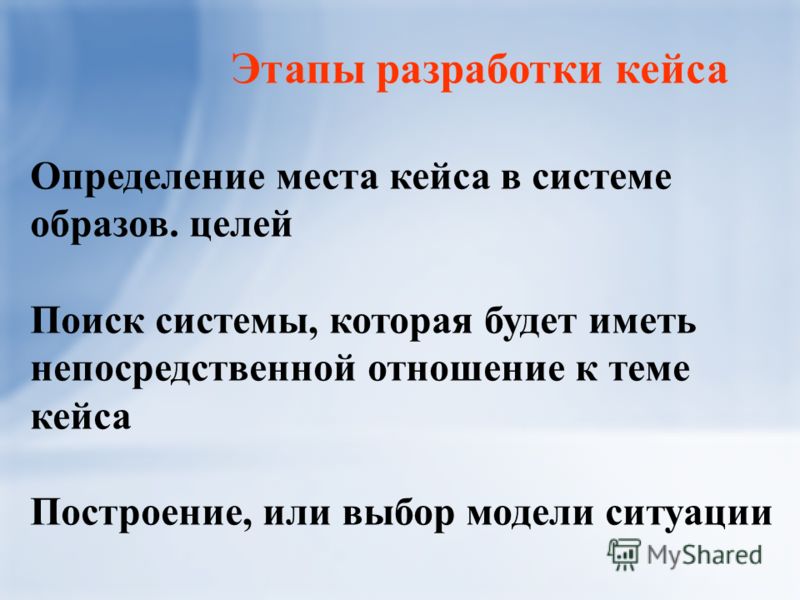 Этапы разработки кейса

Определение места кейса в системе образов. целей

Поиск системы, которая будет иметь непосредственной отношение к теме кейса

Построение, или выбор модели ситуации

MyShared